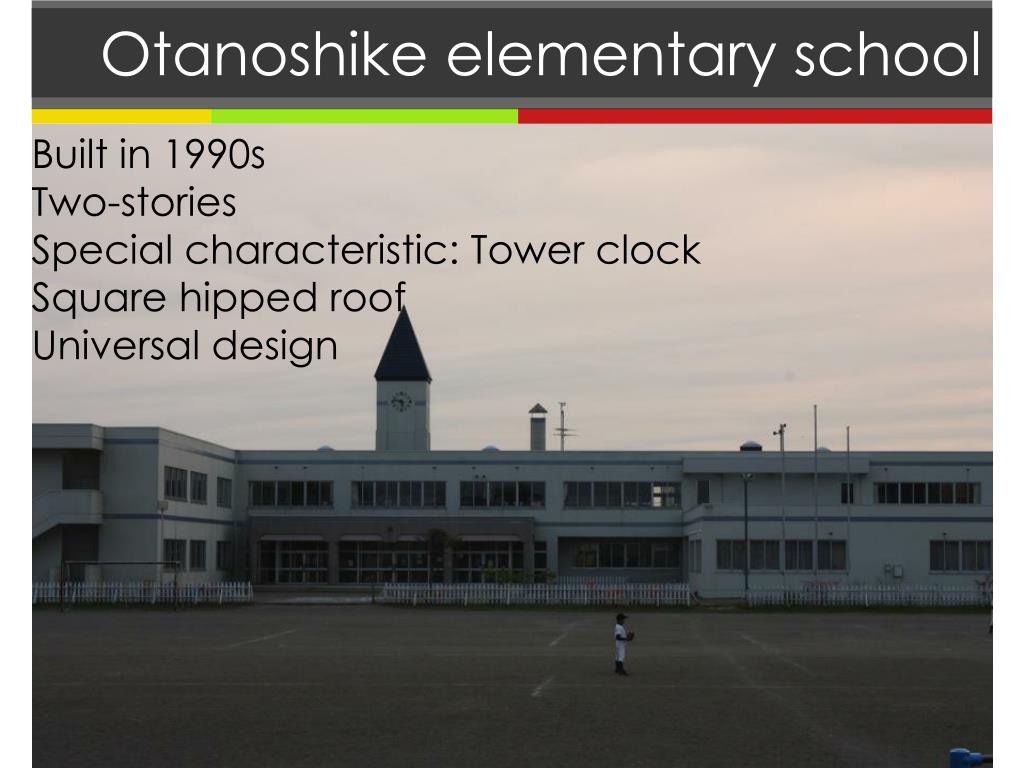 Otanoshike elementary school

Built in 1990s
Two-stories
Special characteristic: Tower clock
Square hipped roof
Universal design